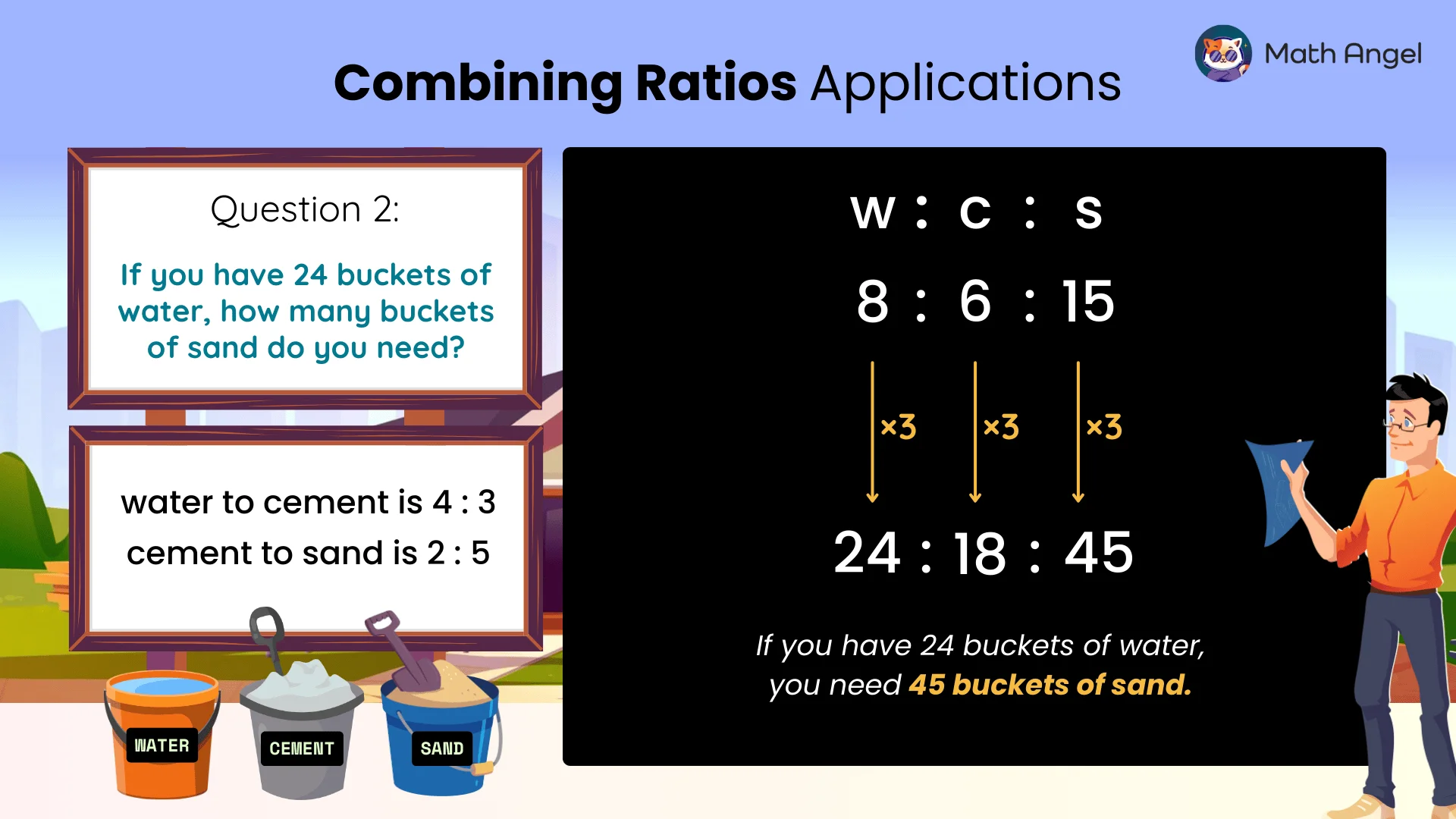 Combining Ratios Applications

Math Angel

Question 2:

If you have 24 buckets of water, how many buckets of sand do you need?

water to cement is 4 : 3
cement to sand is 2 : 5

WATER

CEMENT

SAND

W : C : S

8 : 6 : 15

×3 ×3 ×3

24 : 18 : 45

If you have 24 buckets of water, you need 45 buckets of sand.